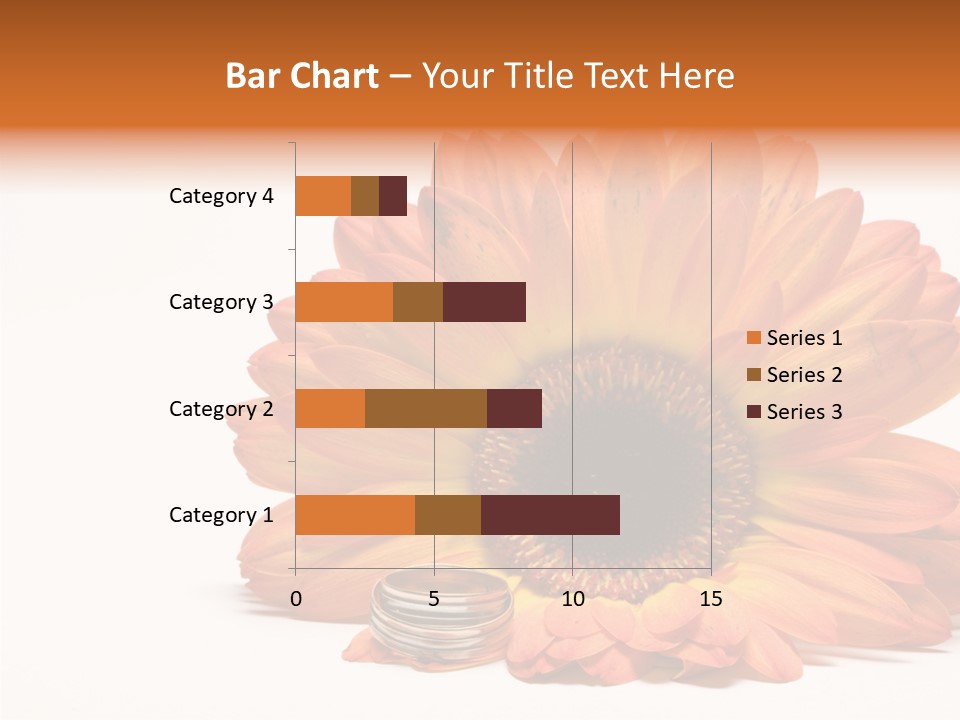 Bar Chart – Your Title Text Here

Category 4
Category 3
Category 2
Category 1

0
5
10
15

Series 1
Series 2
Series 3